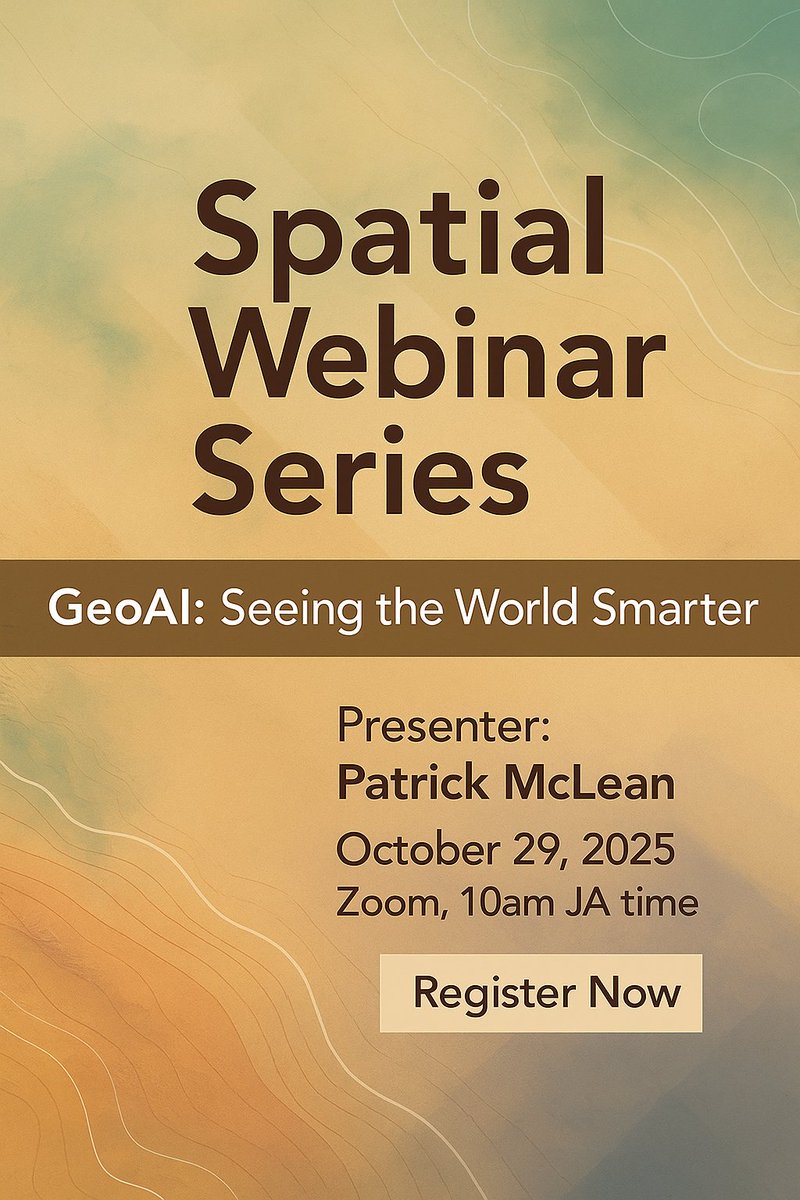 Spatial Webinar Series

GeoAI: Seeing the World Smarter

Presenter:
Patrick McLean
October 29, 2025
Zoom, 10am JA time

Register Now